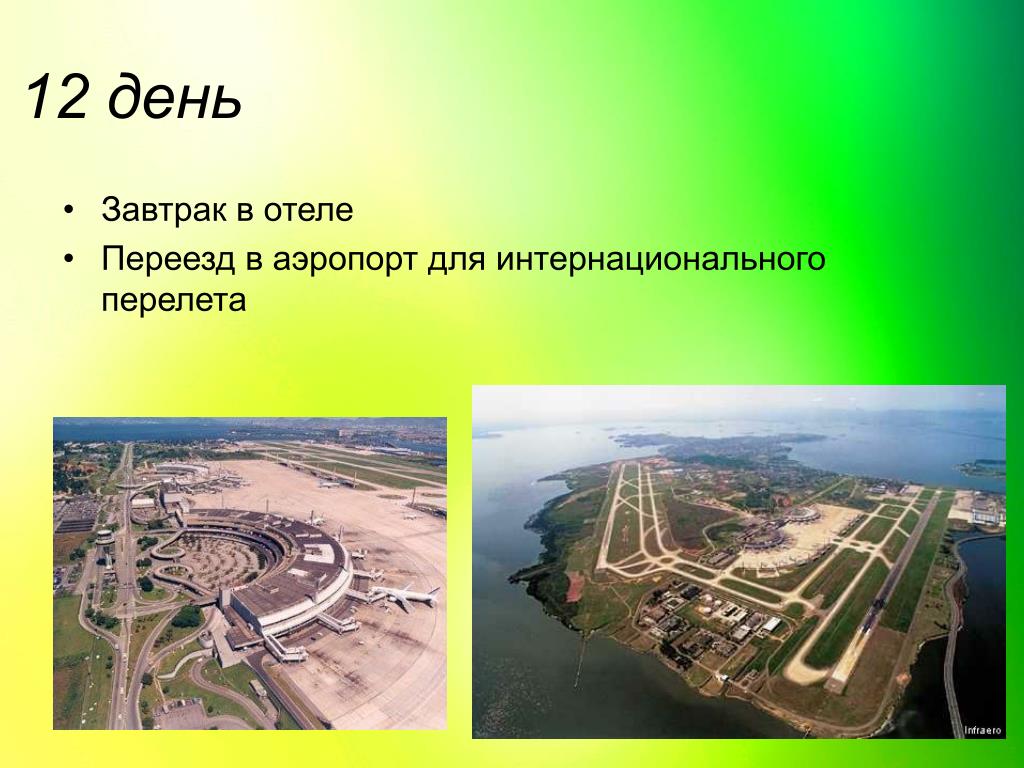 12 день

• Завтрак в отеле
• Переезд в аэропорт для интернационального перелета

Infraero